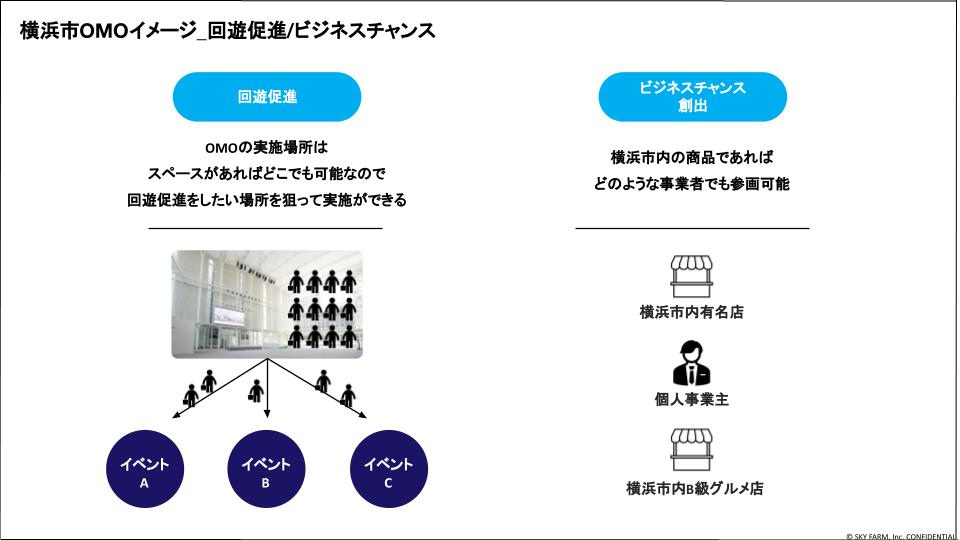 横浜市OMOイメージ_回遊促進/ビジネスチャンス

回遊促進

OMOの実施場所は
スペースがあればどこでも可能なので
回遊促進をしたい場所を狙って実施ができる

イベント
A

イベント
B

イベント
C

ビジネスチャンス
創出

横浜市内の商品であれば
どのような事業者でも参画可能

横浜市内有名店

個人事業主

横浜市内B級グルメ店

© SKY FARM, Inc. CONFIDENTIAL